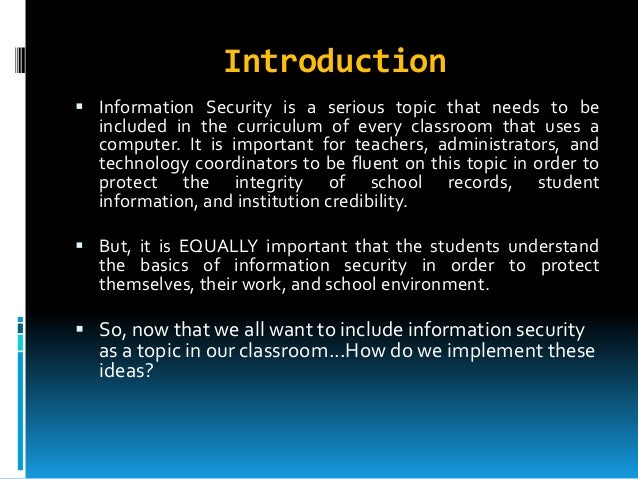 Introduction

▪ Information Security is a serious topic that needs to be included in the curriculum of every classroom that uses a computer. It is important for teachers, administrators, and technology coordinators to be fluent on this topic in order to protect the integrity of school records, student information, and institution credibility.

▪ But, it is EQUALLY important that the students understand the basics of information security in order to protect themselves, their work, and school environment.

▪ So, now that we all want to include information security as a topic in our classroom…How do we implement these ideas?